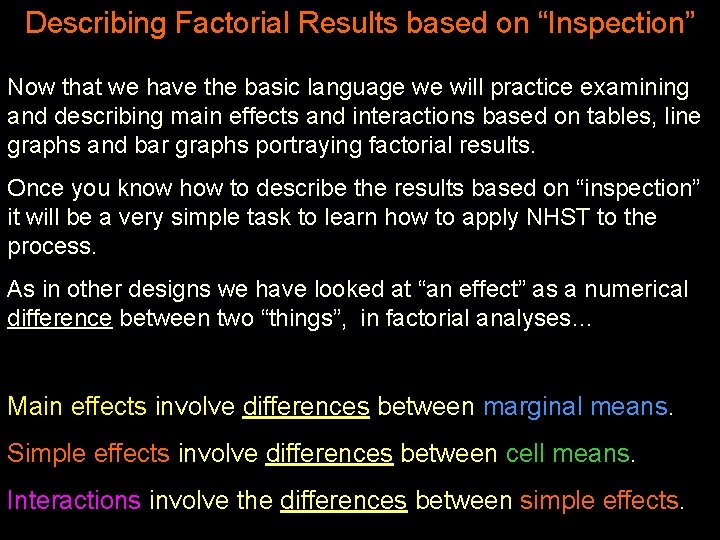 Describing Factorial Results based on “Inspection”

Now that we have the basic language we will practice examining and describing main effects and interactions based on tables, line graphs and bar graphs portraying factorial results.

Once you know how to describe the results based on “inspection” it will be a very simple task to learn how to apply NHST to the process.

As in other designs we have looked at “an effect” as a numerical difference between two “things”, in factorial analyses…

Main effects involve differences between marginal means.

Simple effects involve differences between cell means.

Interactions involve the differences between simple effects.